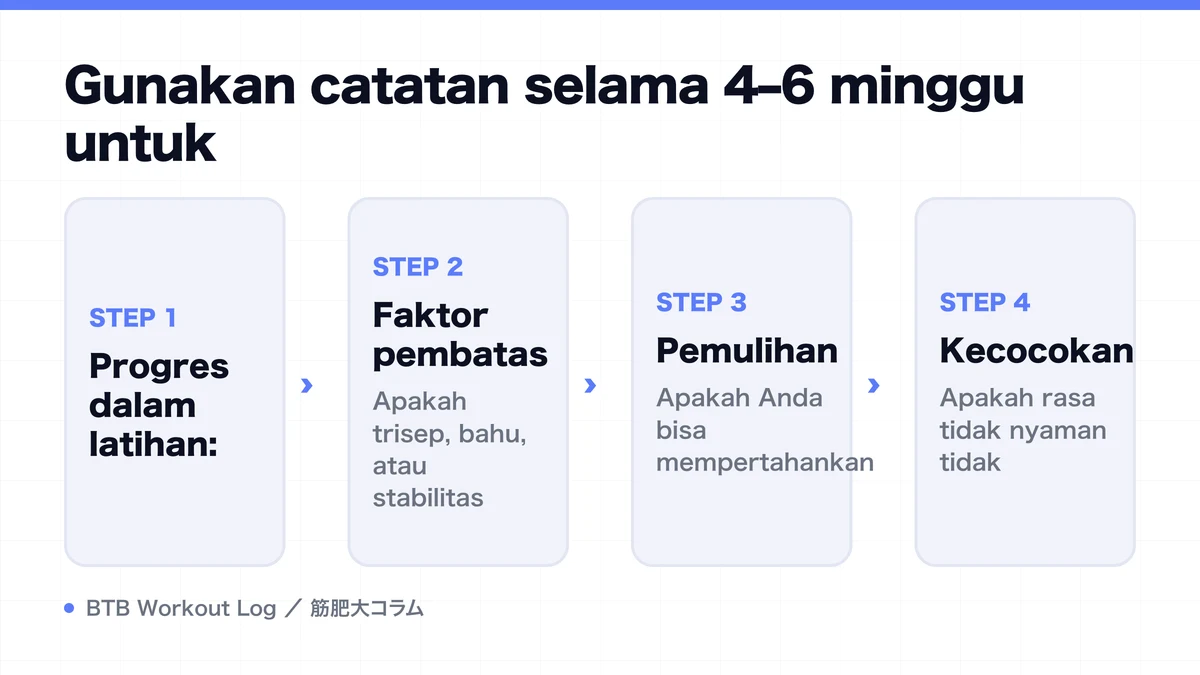 Gunakan catatan selama 4–6 minggu untuk

STEP 1
Progres dalam latihan:

›

STEP 2
Faktor pembatas
Apakah trisep, bahu, atau stabilitas

›

STEP 3
Pemulihan
Apakah Anda bisa mempertahankan

›

STEP 4
Kecocokan
Apakah rasa tidak nyaman tidak

BTB Workout Log ／ 筋肥大コラム